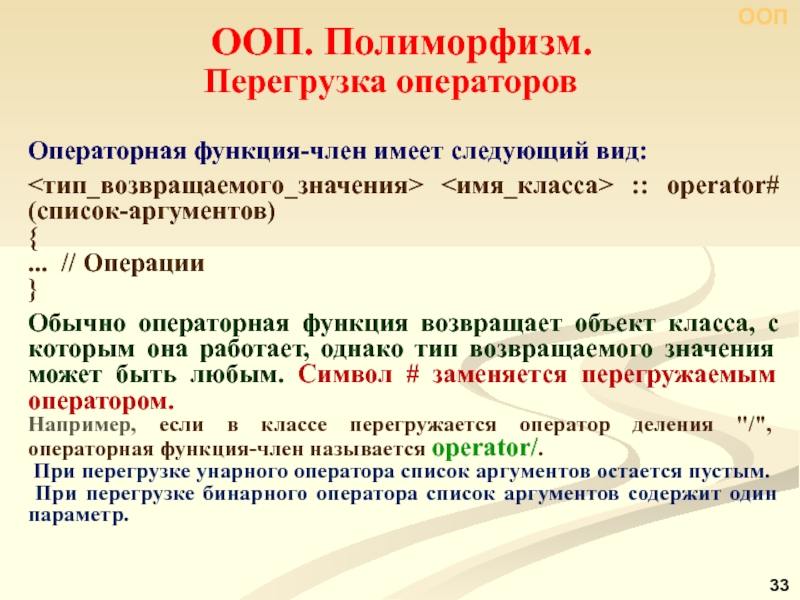 ООП

ООП. Полиморфизм.
Перегрузка операторов

Операторная функция-член имеет следующий вид:

<тип_возвращаемого_значения> <имя_класса> :: operator# (список-аргументов)
{
... // Операции
}

Обычно операторная функция возвращает объект класса, с которым она работает, однако тип возвращаемого значения может быть любым. Символ # заменяется перегружаемым оператором.

Например, если в классе перегружается оператор деления "/", операторная функция-член называется operator/.

При перегрузке унарного оператора список аргументов остается пустым.

При перегрузке бинарного оператора список аргументов содержит один параметр.

33